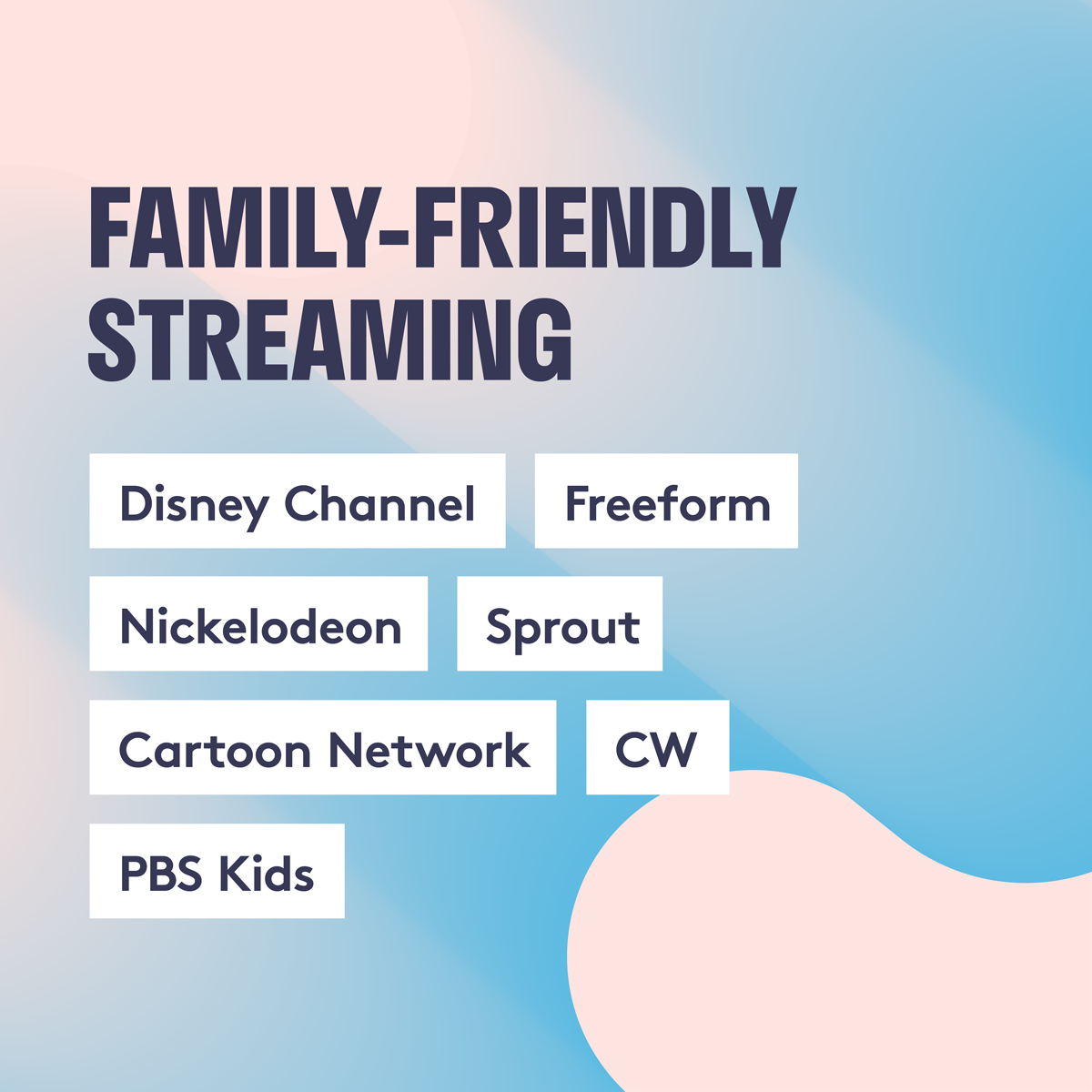 FAMILY-FRIENDLY STREAMING

Disney Channel
Freeform
Nickelodeon
Sprout
Cartoon Network
CW
PBS Kids